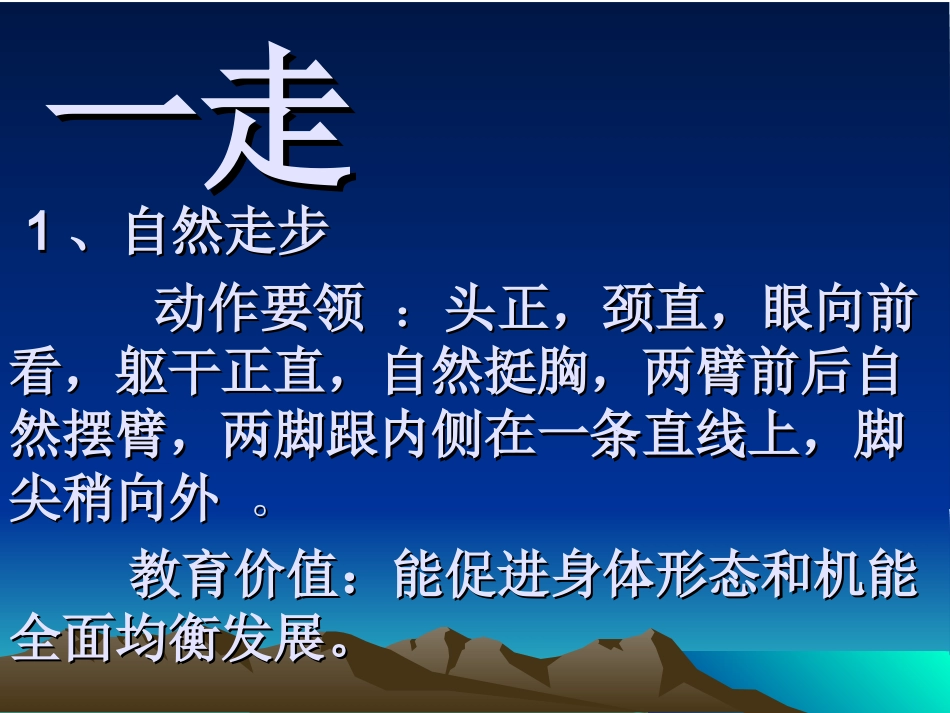 一走

1、自然走步

动作要领 ：头正，颈直，眼向前看，躯干正直，自然挺胸，两臂前后自然摆臂，两脚跟内侧在一条直线上，脚尖稍向外 。

教育价值：能促进身体形态和机能全面均衡发展。